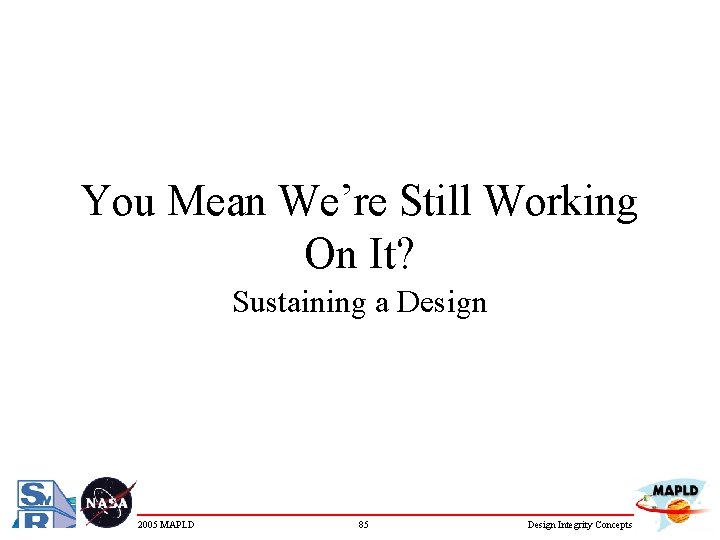 You Mean We're Still Working On It?

Sustaining a Design

NASA

MAPLD

2005 MAPLD

85

Design Integrity Concepts